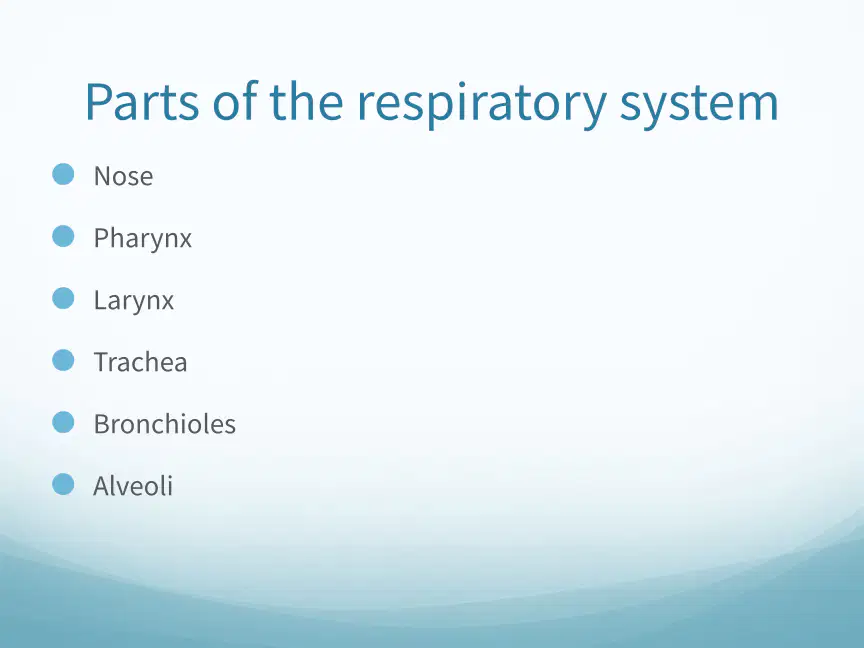 Parts of the respiratory system

• Nose
• Pharynx
• Larynx
• Trachea
• Bronchioles
• Alveoli